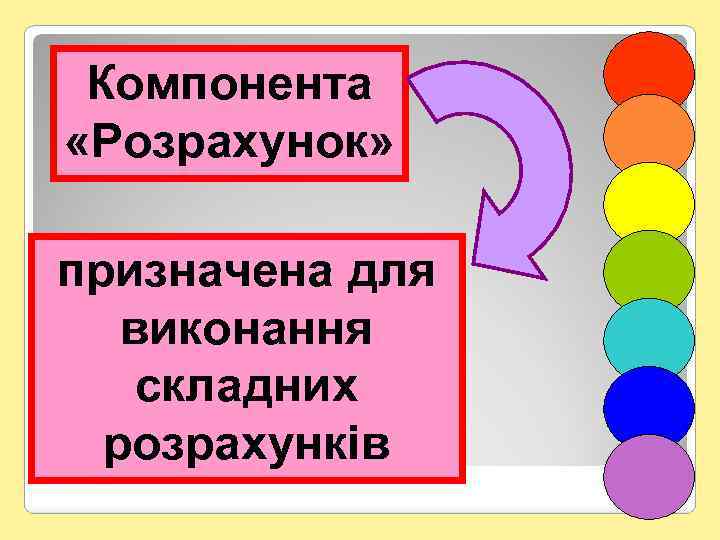 Компонента «Розрахунок»

призначена для виконання складних розрахунків